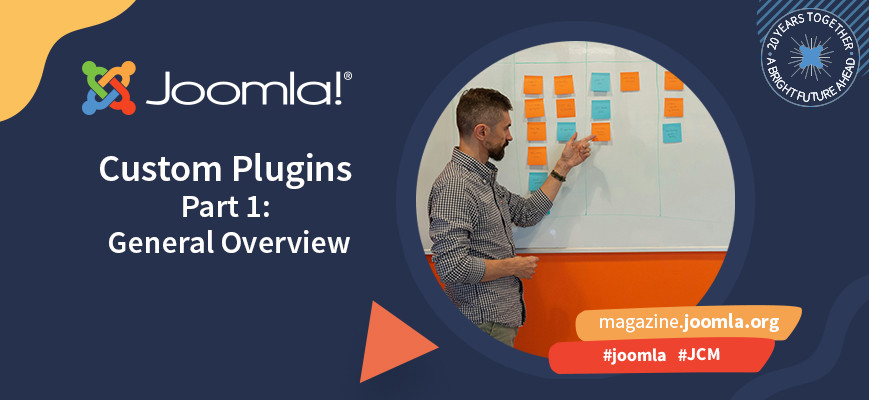 Joomla!®

Custom Plugins
Part 1:
General Overview

20 YEARS TOGETHER
A BRIGHT FUTURE AHEAD

magazine.joomla.org

#joomla #JCM